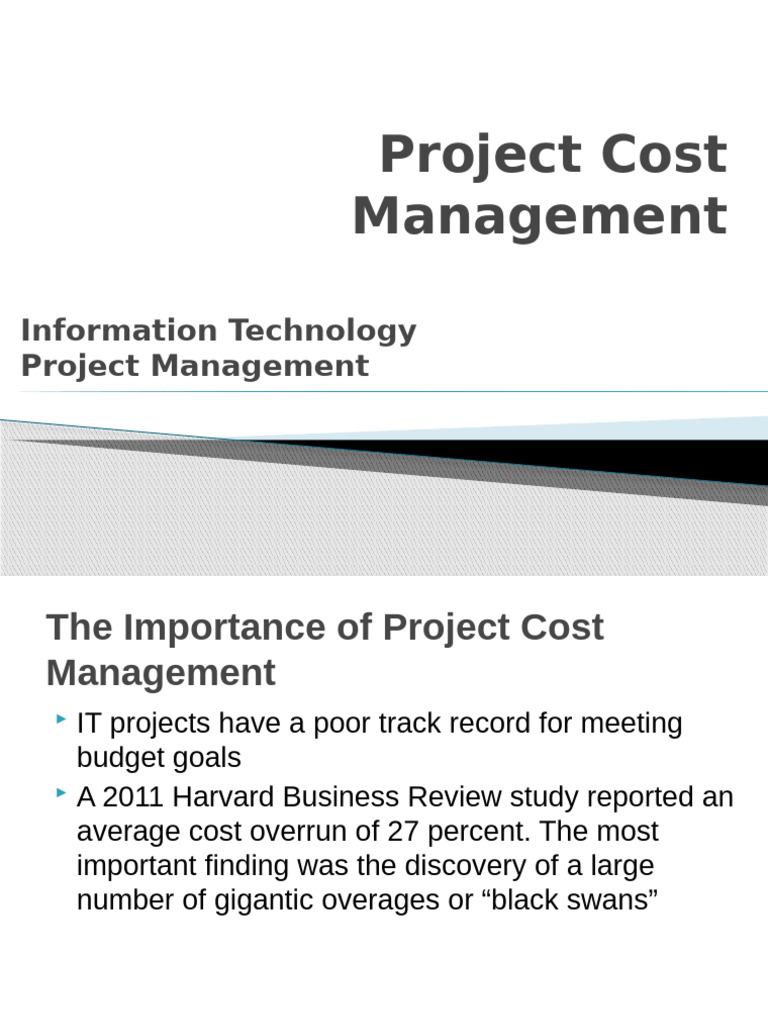 Project Cost Management

Information Technology Project Management

The Importance of Project Cost Management

IT projects have a poor track record for meeting budget goals

A 2011 Harvard Business Review study reported an average cost overrun of 27 percent. The most important finding was the discovery of a large number of gigantic overages or “black swans”